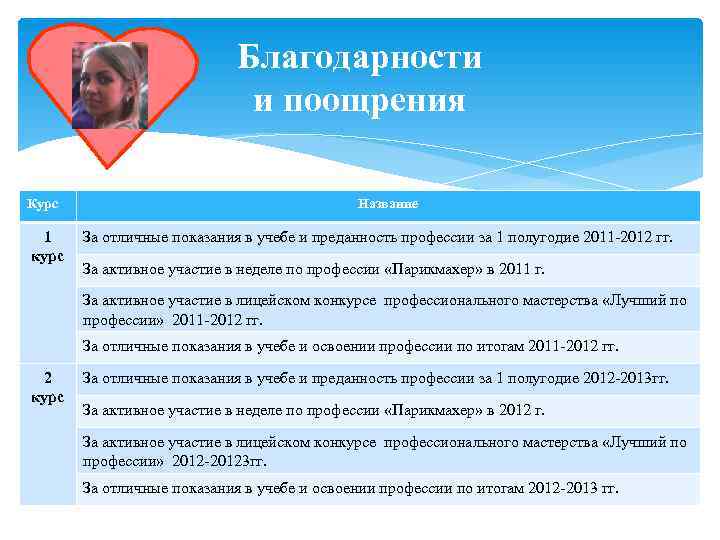 Благодарности и поощрения

| Курс | Название |
|---|---|
| 1 курс | За отличные показания в учебе и преданность профессии за 1 полугодие 2011-2012 гг. |
| | За активное участие в неделе по профессии «Парикмахер» в 2011 г. |
| | За активное участие в лицейском конкурсе профессионального мастерства «Лучший по профессии» 2011-2012 гг. |
| | За отличные показания в учебе и освоении профессии по итогам 2011-2012 гг. |
| 2 курс | За отличные показания в учебе и преданность профессии за 1 полугодие 2012-2013гг. |
| | За активное участие в неделе по профессии «Парикмахер» в 2012 г. |
| | За активное участие в лицейском конкурсе профессионального мастерства «Лучший по профессии» 2012-20123гг. |
| | За отличные показания в учебе и освоении профессии по итогам 2012-2013 гг. |